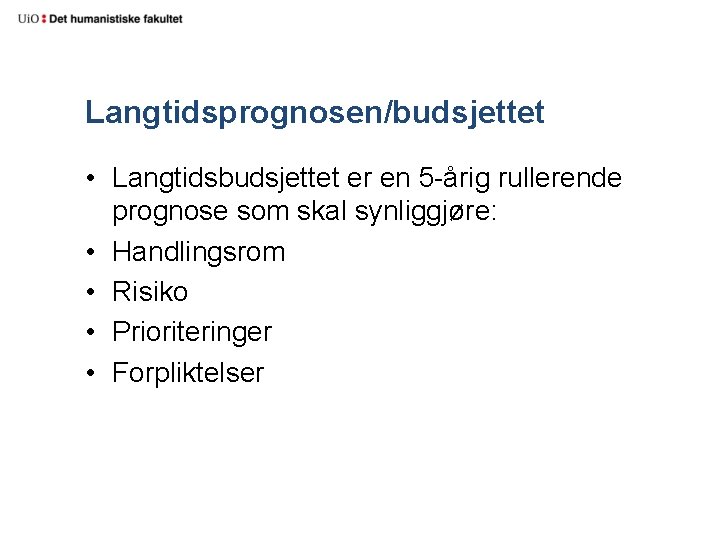 UiO : Det humanistiske fakultet

Langtidsprognosen/budsjettet

• Langtidsbudsjettet er en 5-årig rullerende prognose som skal synliggjøre:
• Handlingsrom
• Risiko
• Prioriteringer
• Forpliktelser